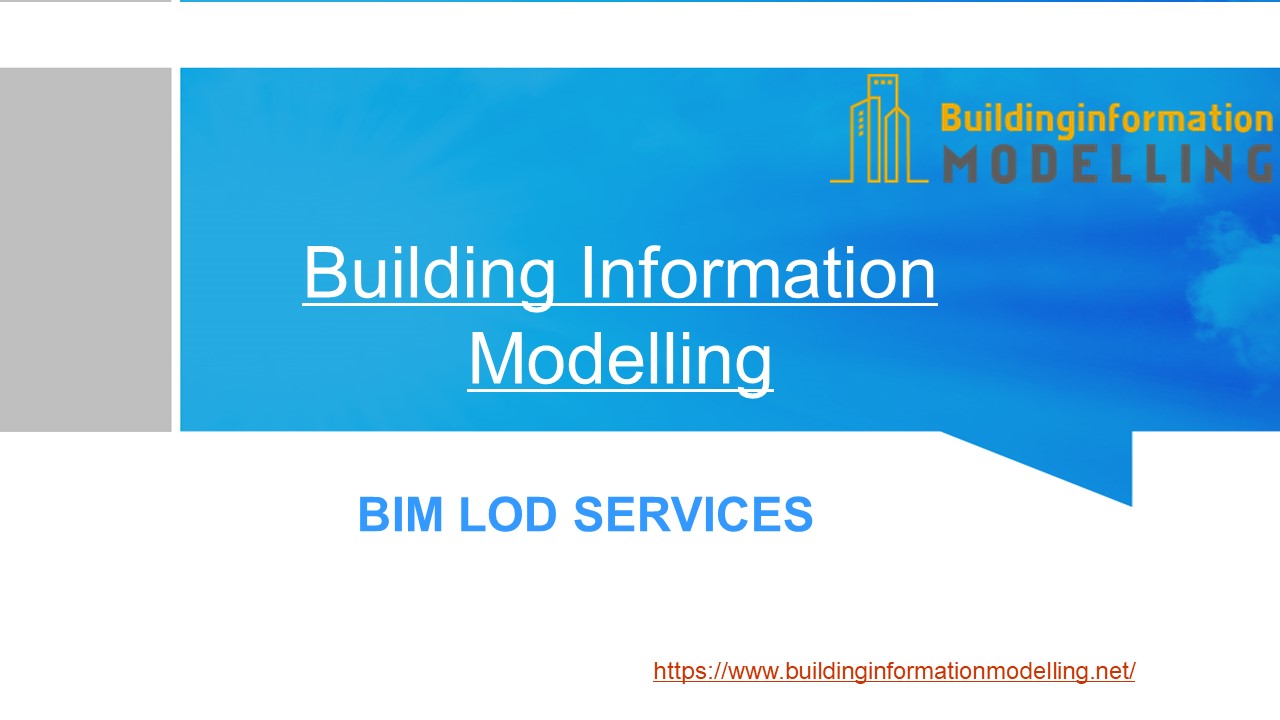 Buildinginformation
MODELLING

Building Information Modelling

BIM LOD SERVICES

https://www.buildinginformationmodelling.net/